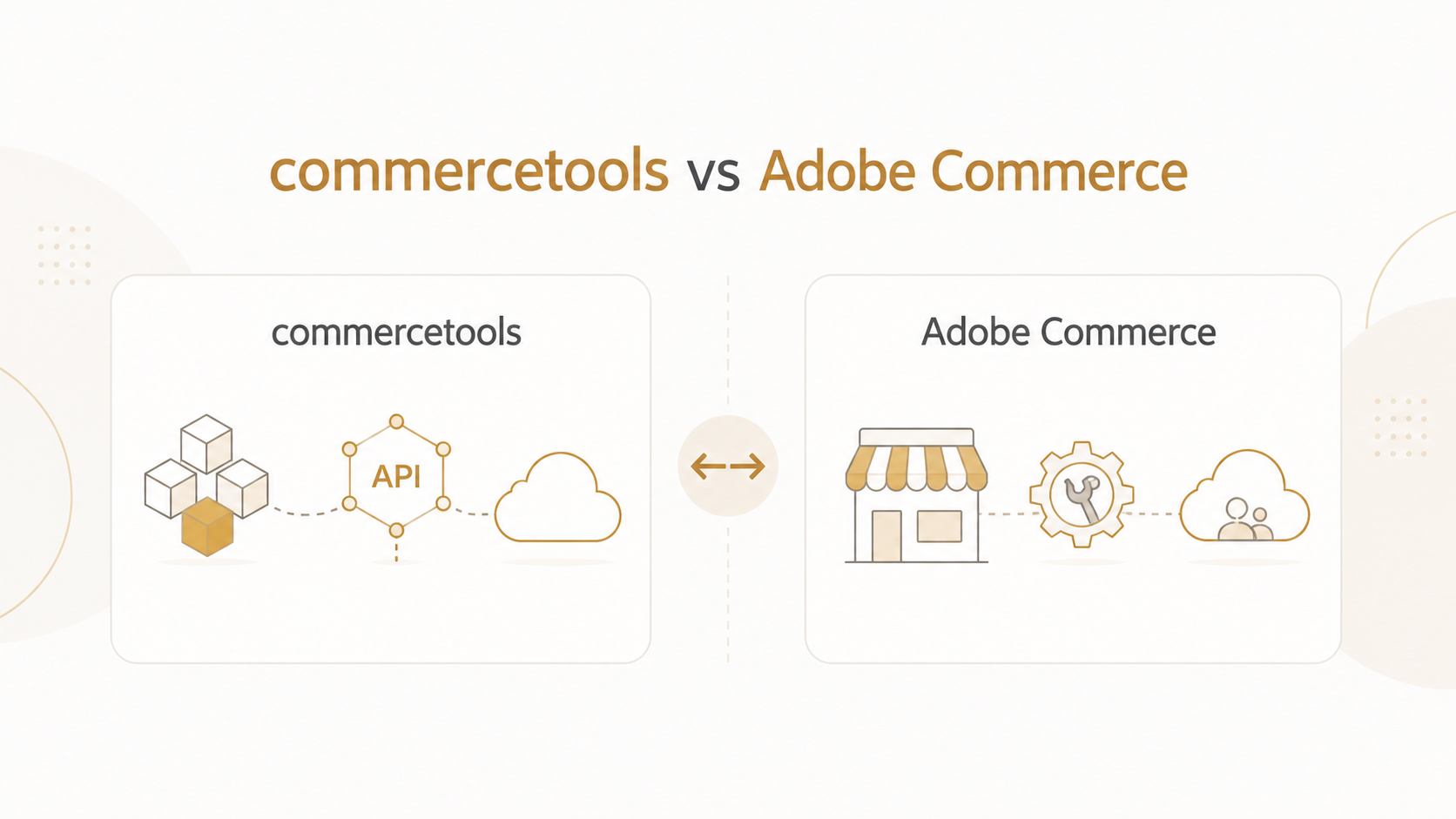 commercetools vs Adobe Commerce

commercetools

API

Adobe Commerce